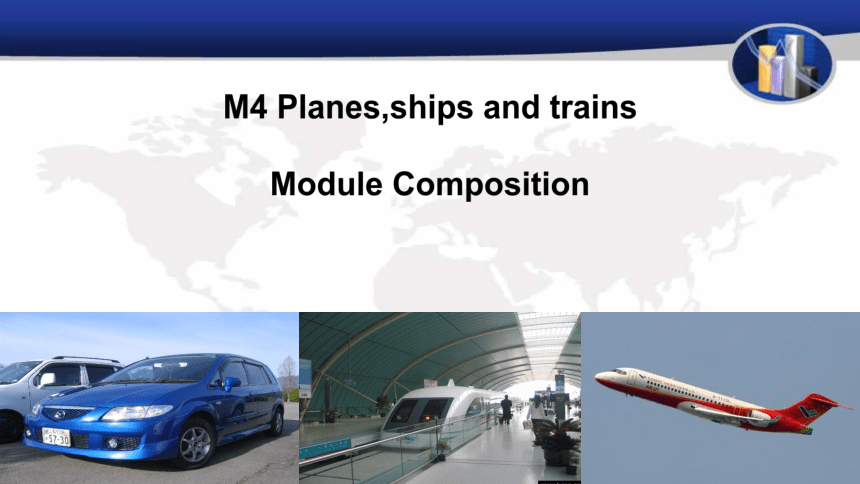 M4 Planes,ships and trains

Module Composition

57-30